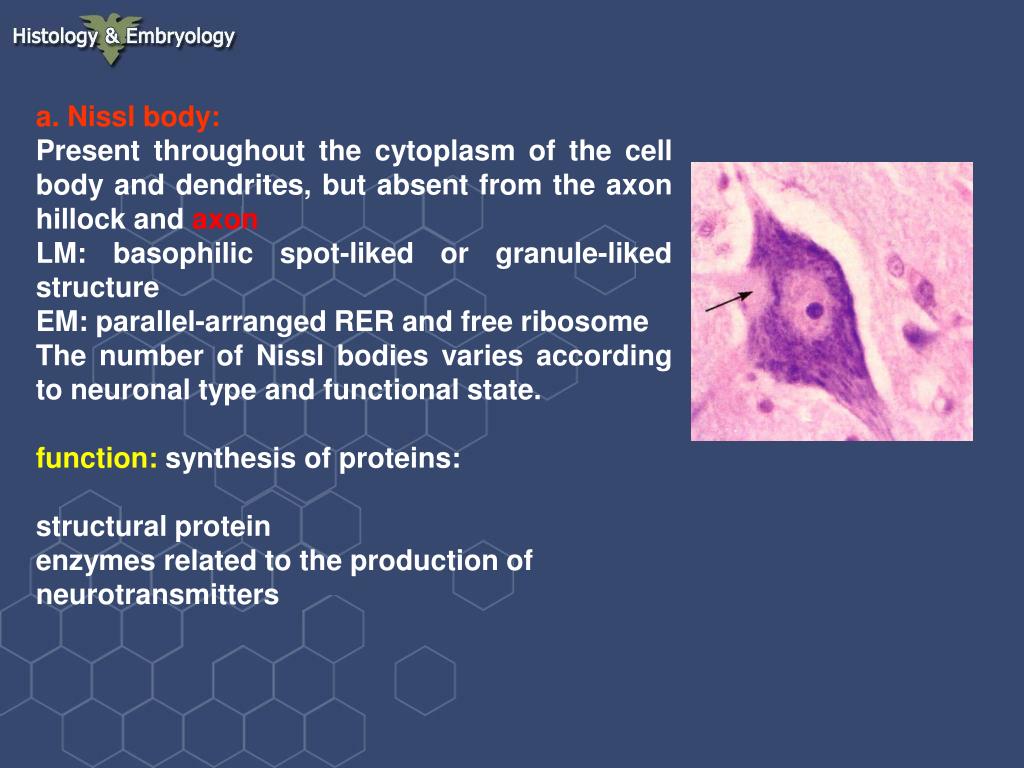 Histology & Embryology

a. Nissl body:
Present throughout the cytoplasm of the cell body and dendrites, but absent from the axon hillock and axon
LM: basophilic spot-liked or granule-liked structure
EM: parallel-arranged RER and free ribosome
The number of Nissl bodies varies according to neuronal type and functional state.

function: synthesis of proteins:

structural protein
enzymes related to the production of neurotransmitters